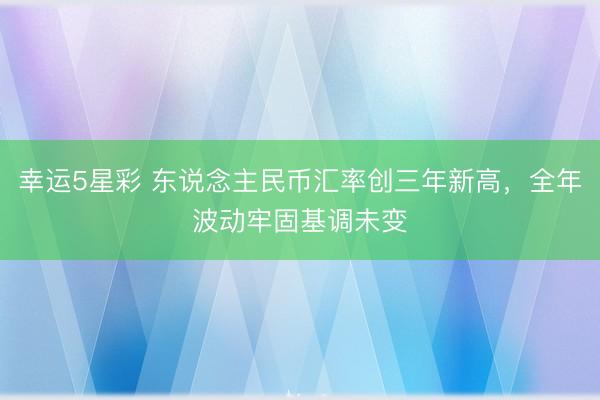 幸运5星彩 东说念主民币汇率创三年新高，全年波动牢固基调未变